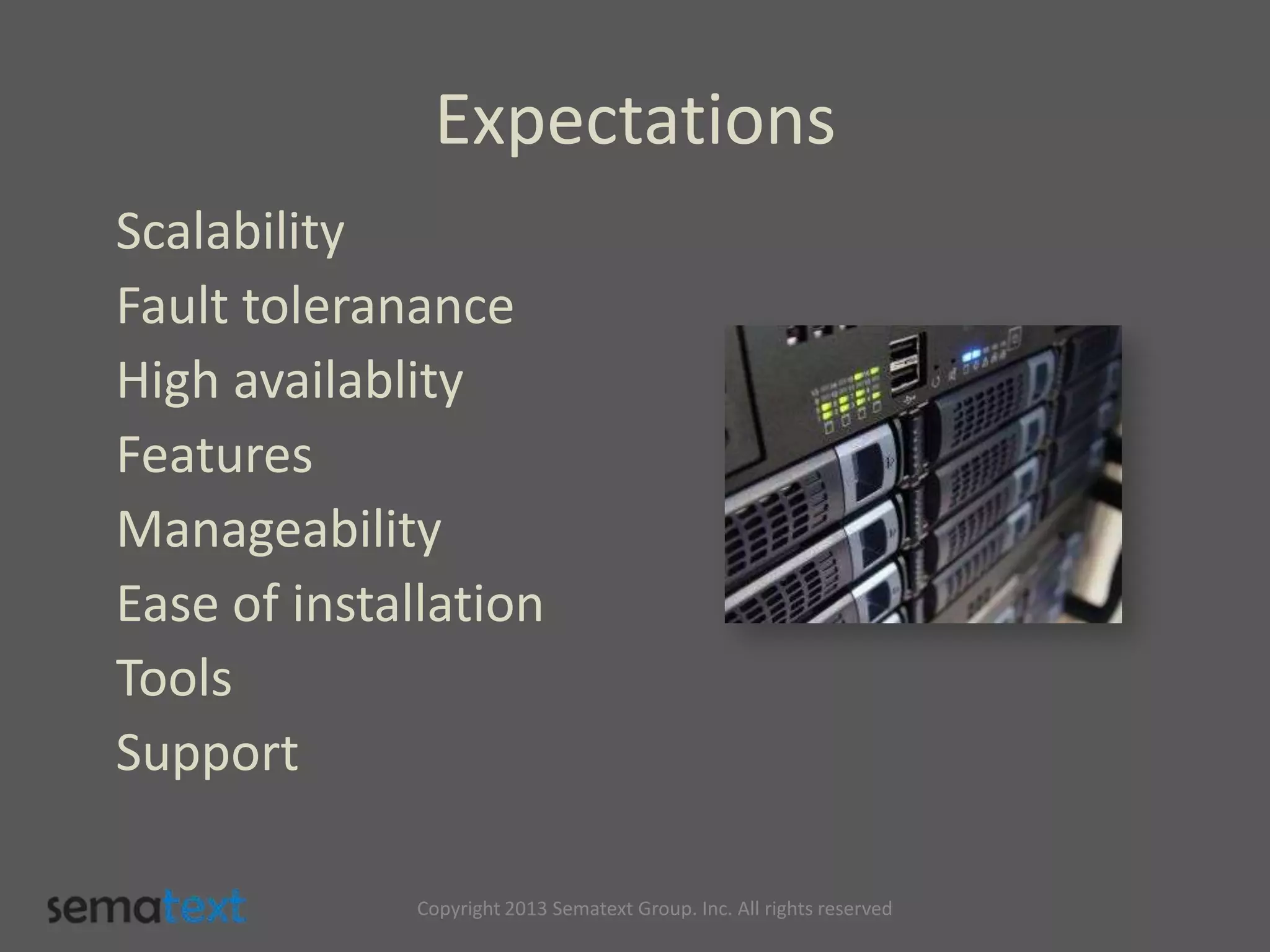 Expectations

Scalability
Fault toleranance
High availablity
Features
Manageability
Ease of installation
Tools
Support

sematext

Copyright 2013 Sematext Group. Inc. All rights reserved